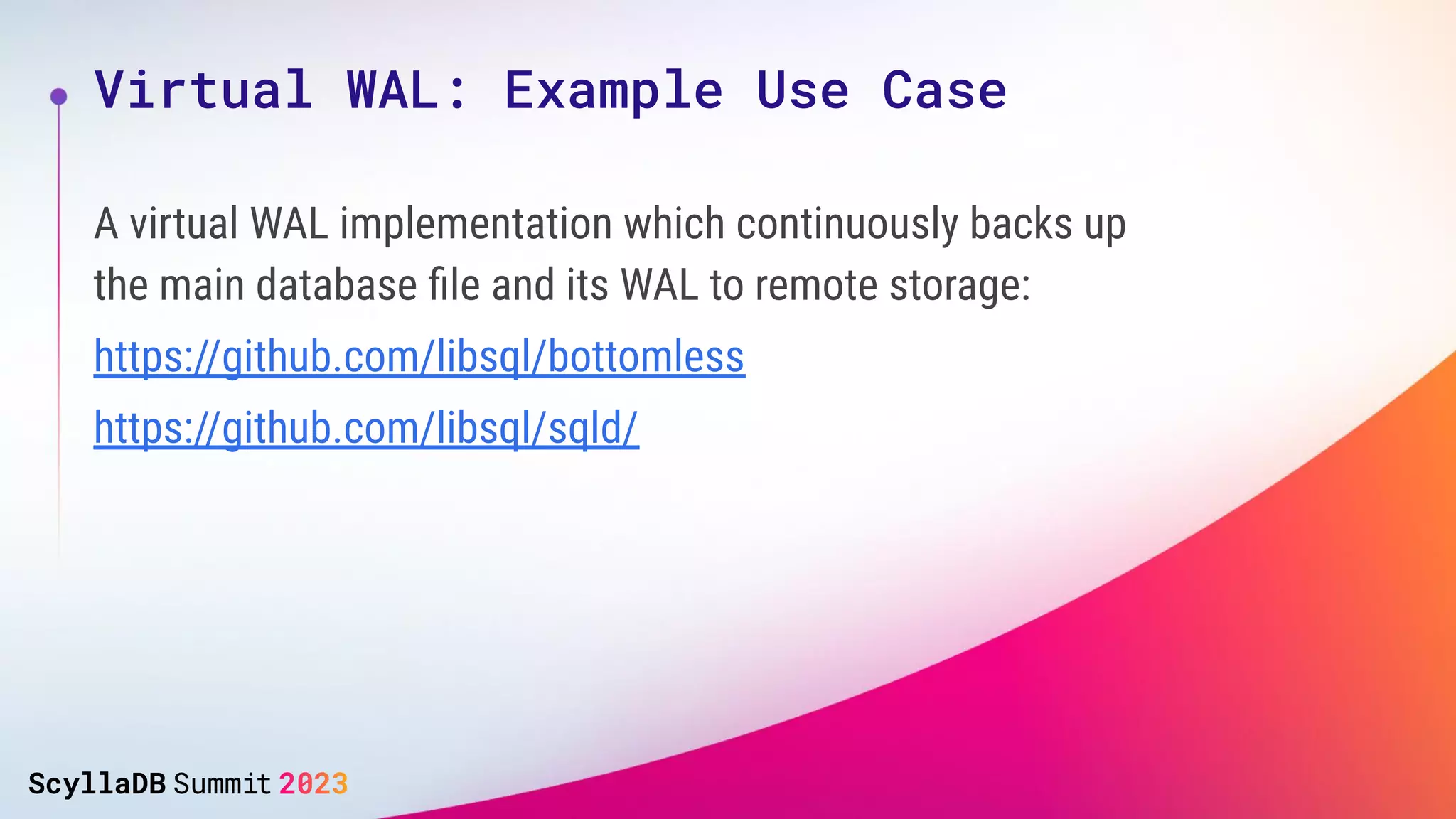 Virtual WAL: Example Use Case

A virtual WAL implementation which continuously backs up the main database file and its WAL to remote storage:

https://github.com/libsql/bottomless

https://github.com/libsql/sqld/

ScyllaDB Summit 2023